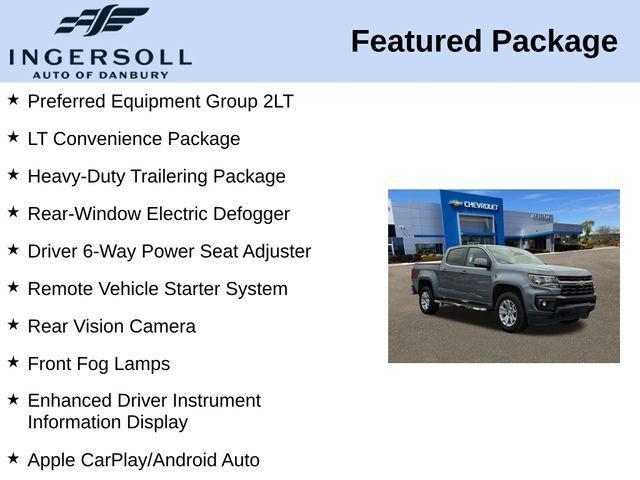 INGERSOLL
AUTO OF DANBURY

Featured Package

★ Preferred Equipment Group 2LT

★ LT Convenience Package

★ Heavy-Duty Trailering Package

★ Rear-Window Electric Defogger

★ Driver 6-Way Power Seat Adjuster

★ Remote Vehicle Starter System

★ Rear Vision Camera

★ Front Fog Lamps

★ Enhanced Driver Instrument Information Display

★ Apple CarPlay/Android Auto

CHEVROLET